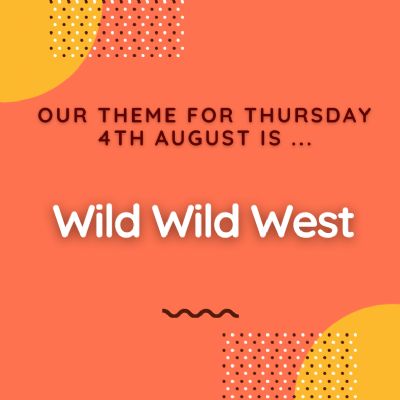 OUR THEME FOR THURSDAY 4TH AUGUST IS ...

Wild Wild West